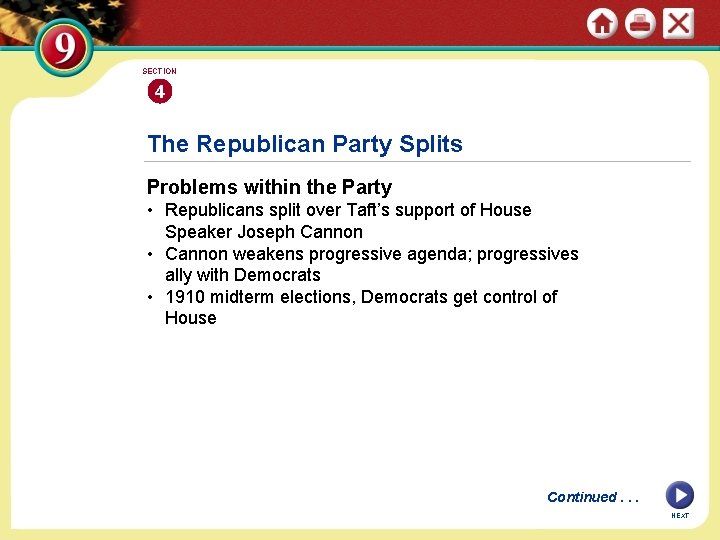 9

SECTION

4

The Republican Party Splits

Problems within the Party

• Republicans split over Taft's support of House Speaker Joseph Cannon
• Cannon weakens progressive agenda; progressives ally with Democrats
• 1910 midterm elections, Democrats get control of House

Continued . . .

NEXT